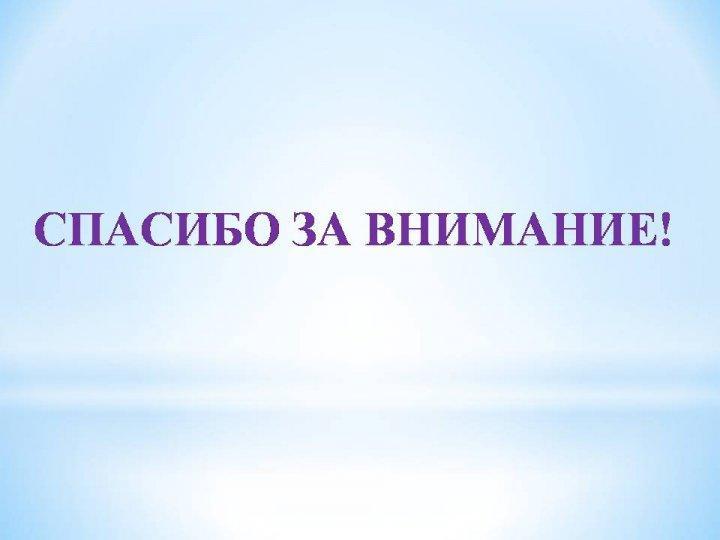 СПАСИБО ЗА ВНИМАНИЕ!